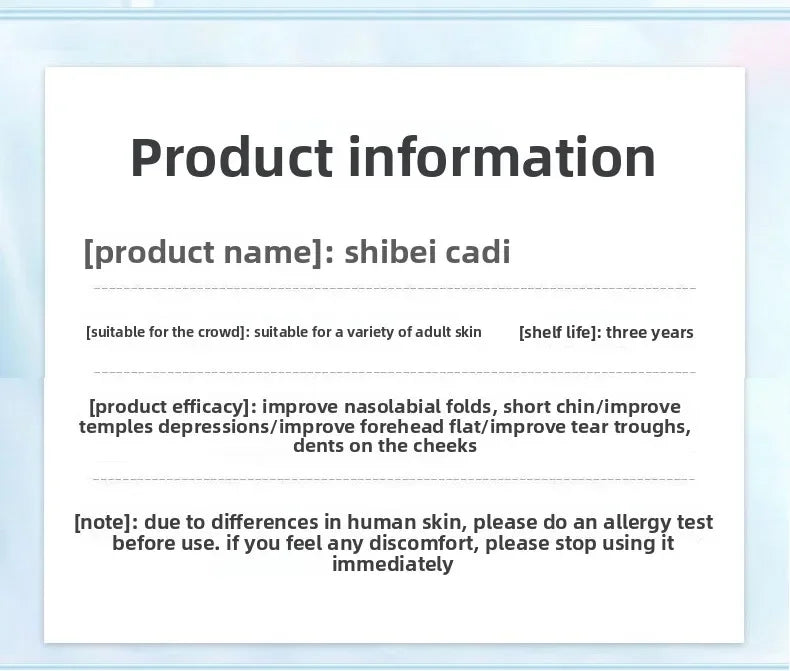 Product information

[product name]: shibei cadi

[suitable for the crowd]: suitable for a variety of adult skin [shelf life]: three years

[product efficacy]: improve nasolabial folds, short chin/improve temples depressions/improve forehead flat/improve tear troughs, dents on the cheeks

[note]: due to differences in human skin, please do an allergy test before use. if you feel any discomfort, please stop using it immediately